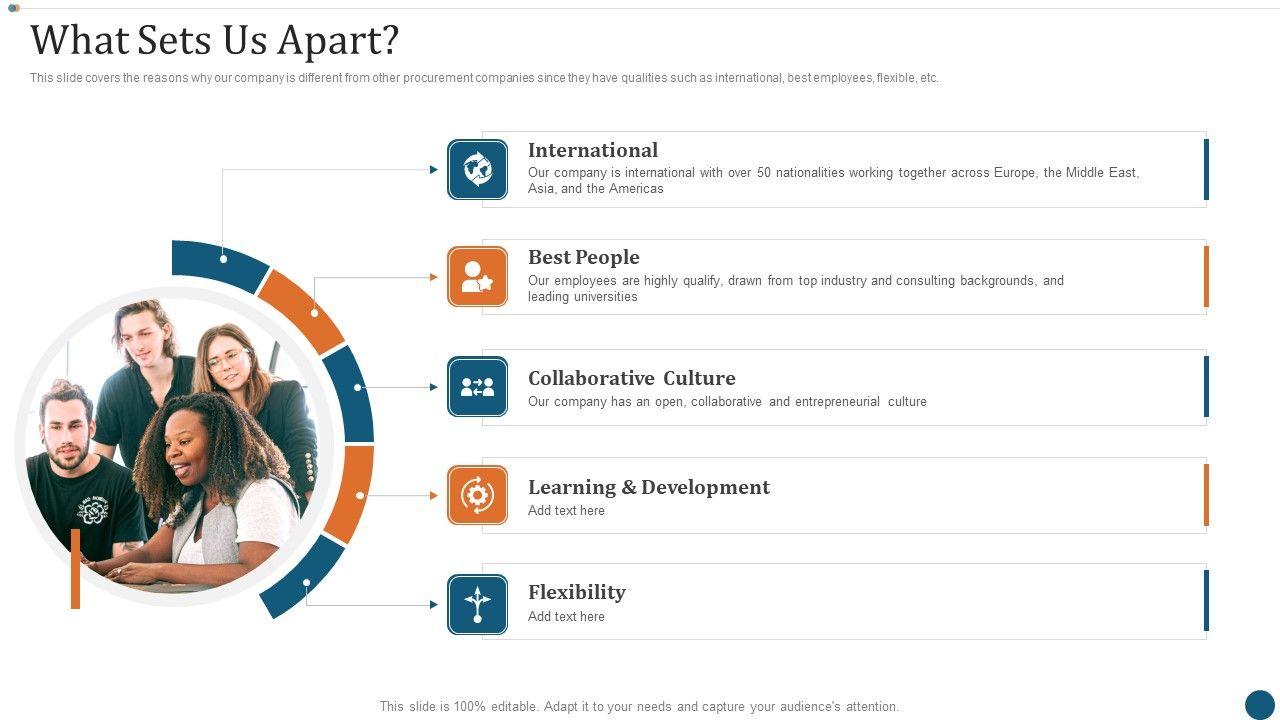 What Sets Us Apart?

This slide covers the reasons why our company is different from other procurement companies since they have qualities such as international, best employees, flexible, etc.

International
Our company is international with over 50 nationalities working together across Europe, the Middle East, Asia, and the Americas

Best People
Our employees are highly qualify, drawn from top industry and consulting backgrounds, and leading universities

Collaborative Culture
Our company has an open, collaborative and entrepreneurial culture

Learning & Development
Add text here

Flexibility
Add text here

This slide is 100% editable. Adapt it to your needs and capture your audience's attention.